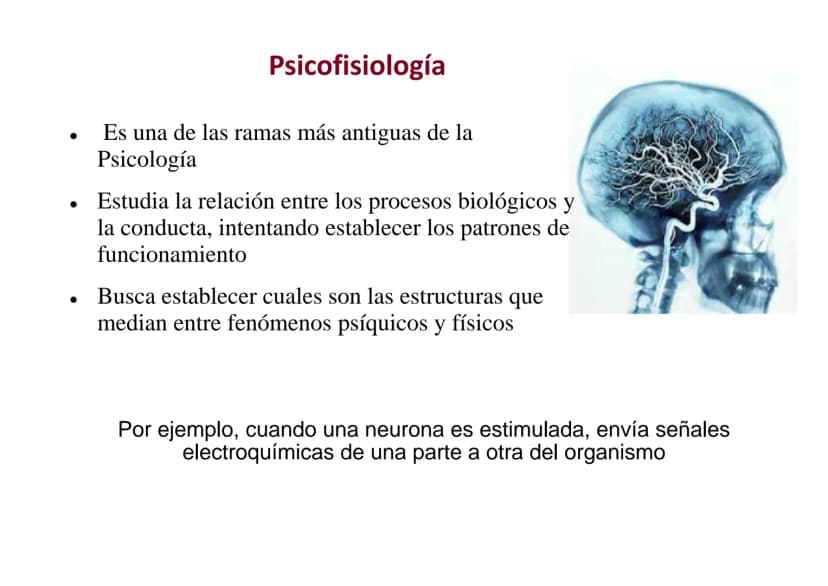 Psicofisiología

• Es una de las ramas más antiguas de la Psicología

• Estudia la relación entre los procesos biológicos y la conducta, intentando establecer los patrones de funcionamiento

• Busca establecer cuales son las estructuras que median entre fenómenos psíquicos y físicos

Por ejemplo, cuando una neurona es estimulada, envía señales electroquímicas de una parte a otra del organismo